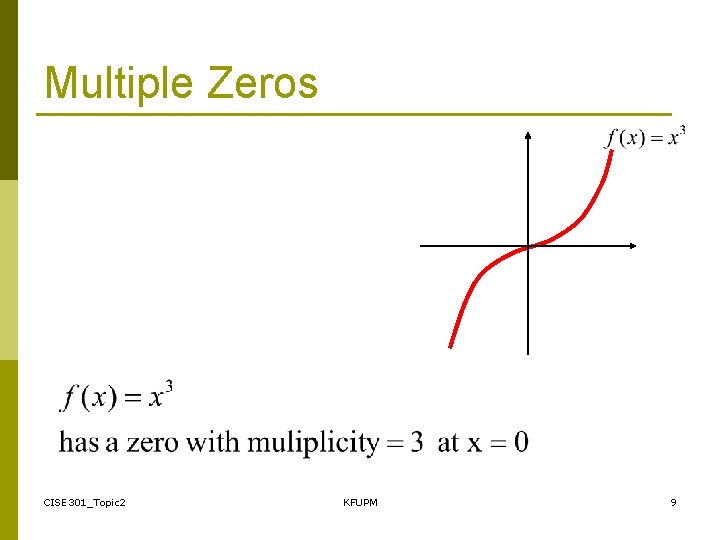 Multiple Zeros

$f(x) = x^3$

$f(x) = x^3$

has a zero with muliplicity $= 3$ at $x = 0$

CISE301_Topic2

KFUPM

9